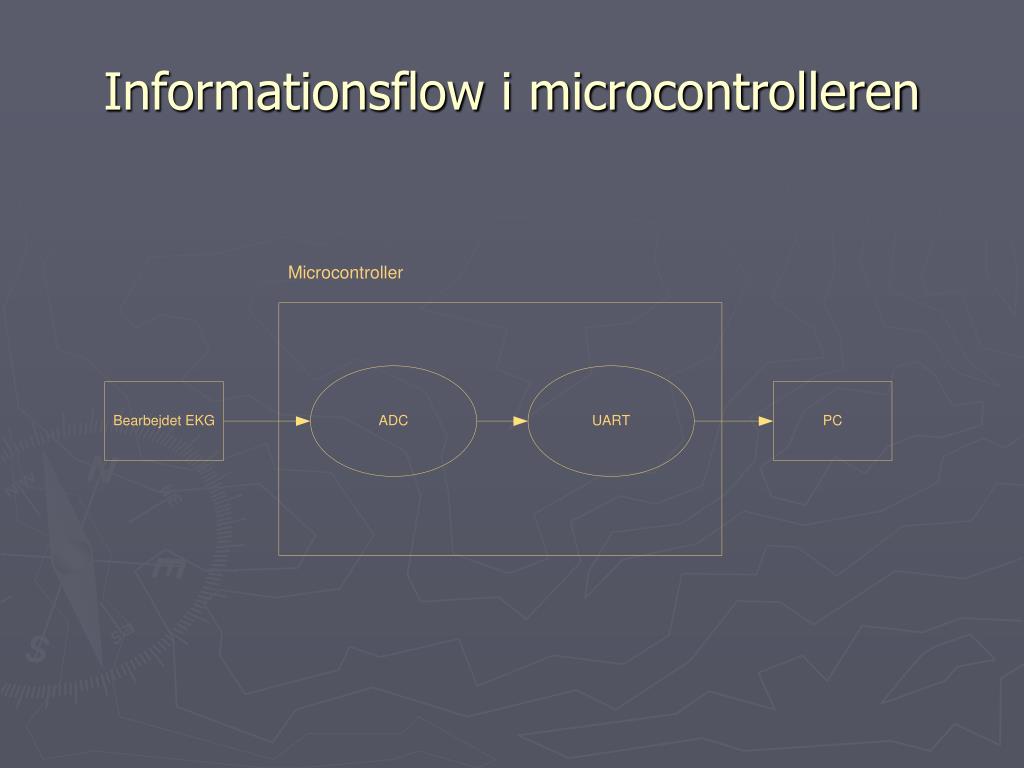 Informationsflow i microcontrolleren

Microcontroller

Bearbejdet EKG

ADC

UART

PC